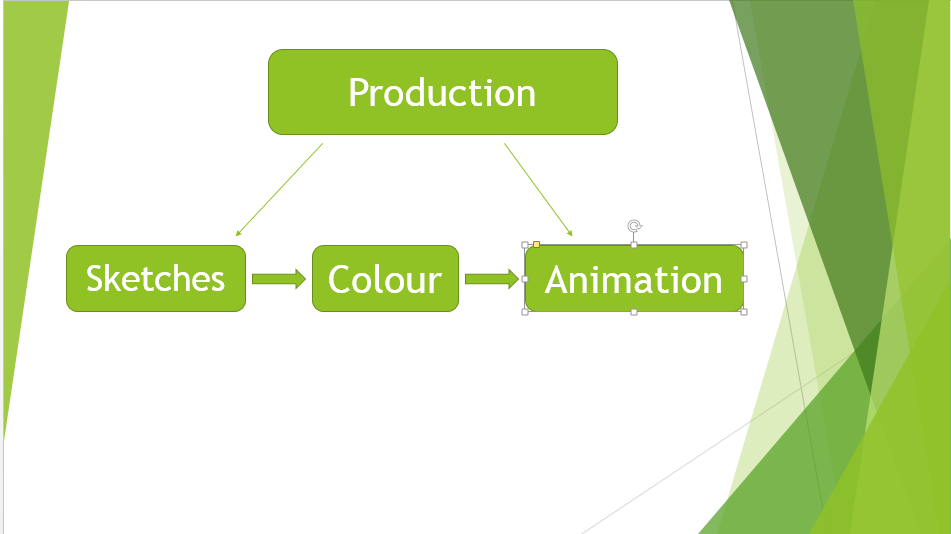 Production

Sketches

Colour

Animation